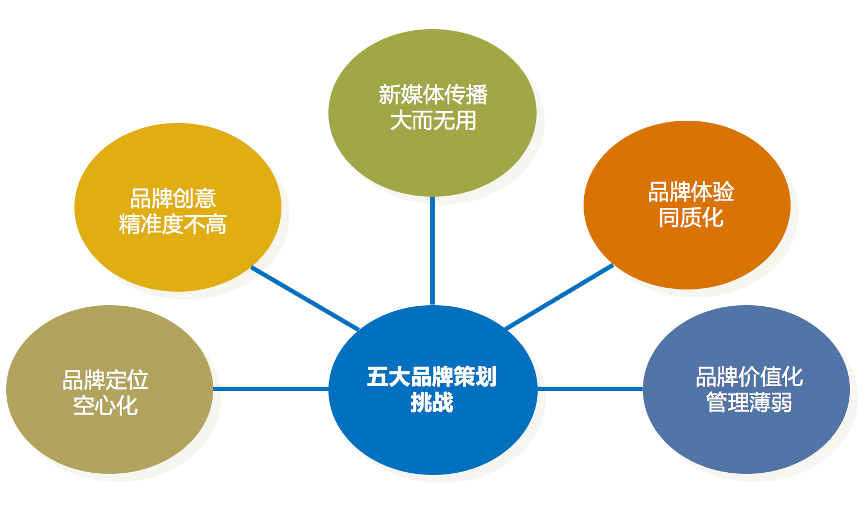 新媒体传播
大而无用

品牌创意
精准度不高

品牌体验
同质化

品牌定位
空心化

五大品牌策划
挑战

品牌价值化
管理薄弱